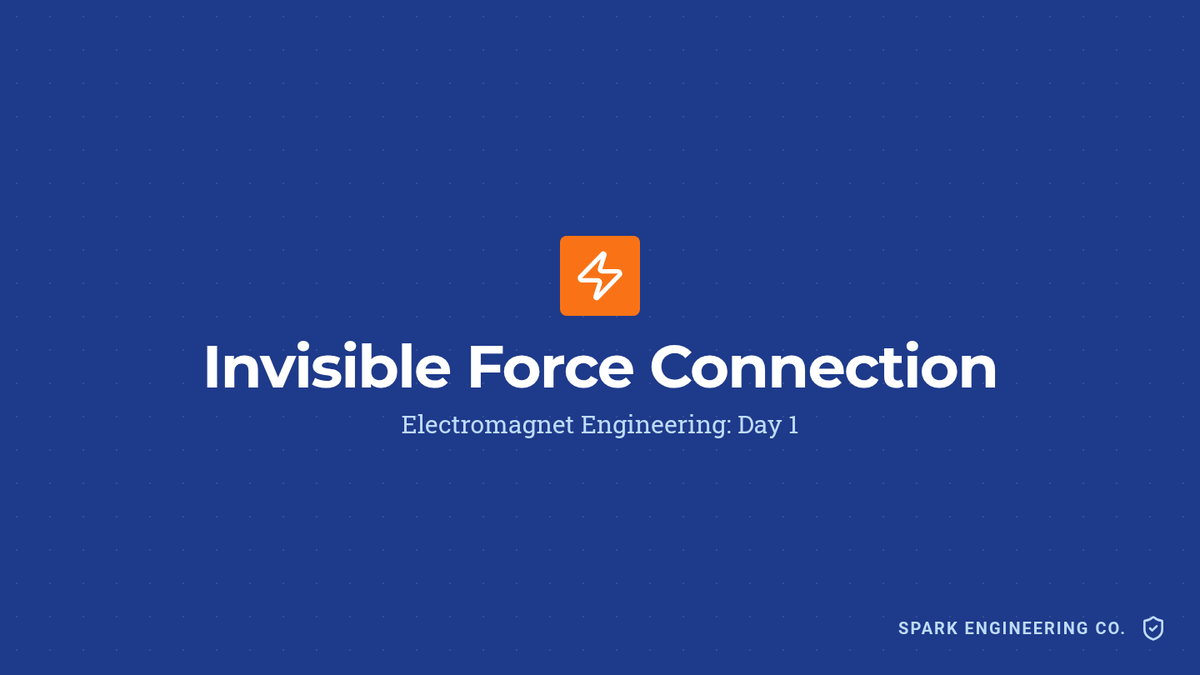 Invisible Force Connection

Electromagnet Engineering: Day 1

SPARK ENGINEERING CO.